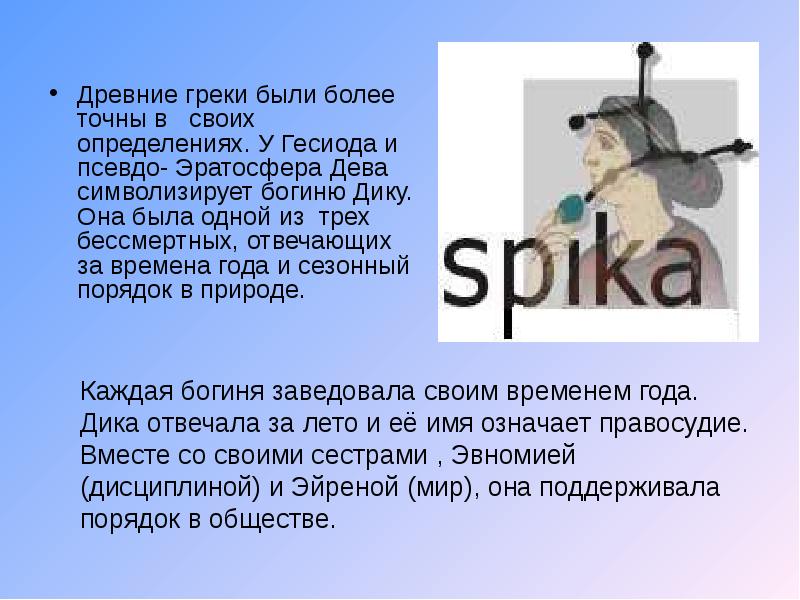 • Древние греки были более точны в своих определениях. У Гесиода и псевдо- Эратосфера Дева символизирует богиню Дику. Она была одной из трех бессмертных, отвечающих за времена года и сезонный порядок в природе.

spika

Каждая богиня заведовала своим временем года. Дика отвечала за лето и её имя означает правосудие. Вместе со своими сестрами , Эвномией (дисциплиной) и Эйреной (мир), она поддерживала порядок в обществе.